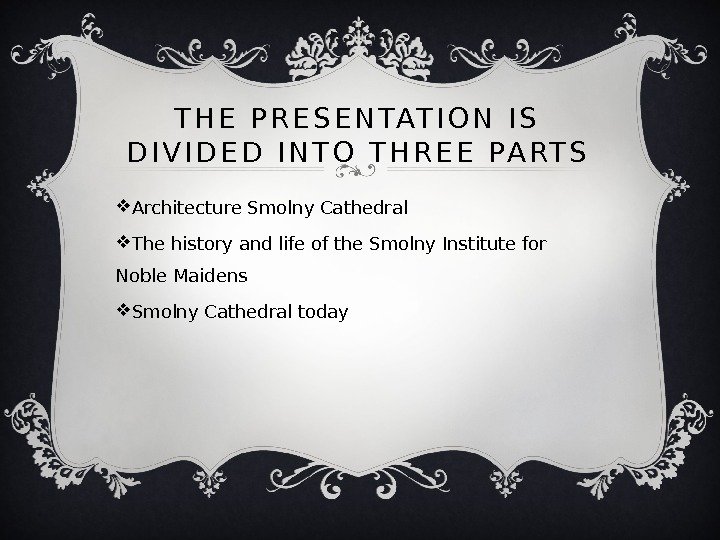 THE PRESENTATION IS DIVIDED INTO THREE PARTS

❖Architecture Smolny Cathedral

❖The history and life of the Smolny Institute for Noble Maidens

❖Smolny Cathedral today